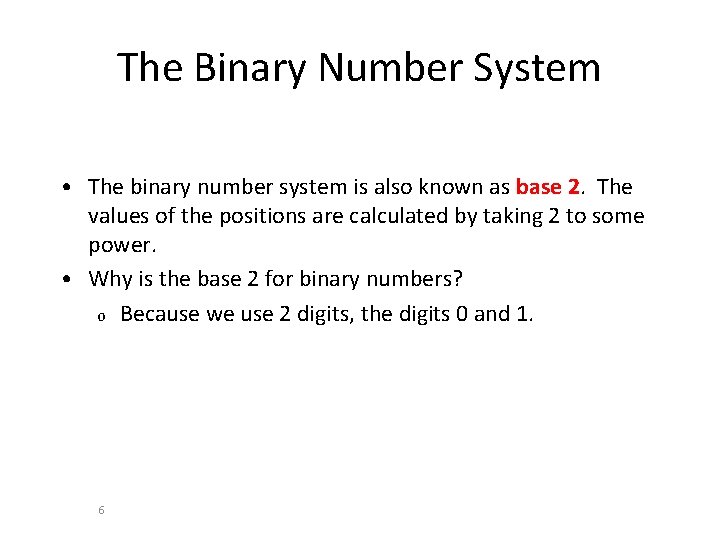 The Binary Number System

• The binary number system is also known as base 2. The values of the positions are calculated by taking 2 to some power.

• Why is the base 2 for binary numbers?

o Because we use 2 digits, the digits 0 and 1.

6